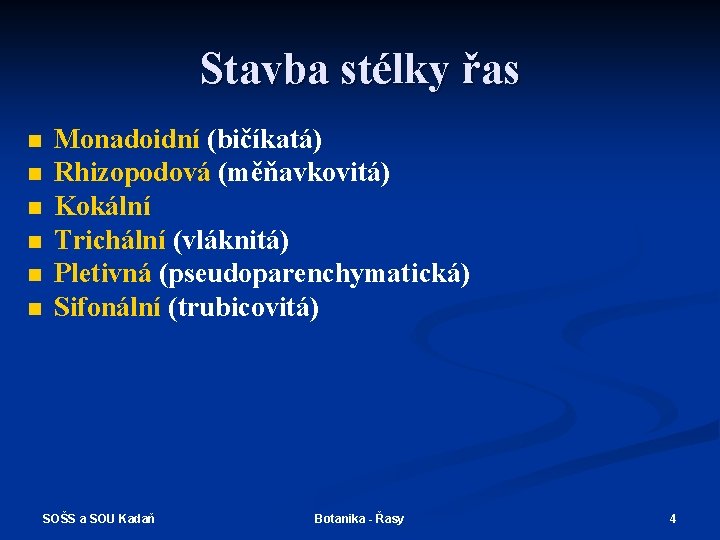 Stavba stélky řas

- Monadoidní (bičíkatá)
- Rhizopodová (měňavkovitá)
- Kokální
- Trichální (vláknitá)
- Pletivná (pseudoparenchymatická)
- Sifonální (trubicovitá)

SOŠS a SOU Kadaň

Botanika - Řasy

4